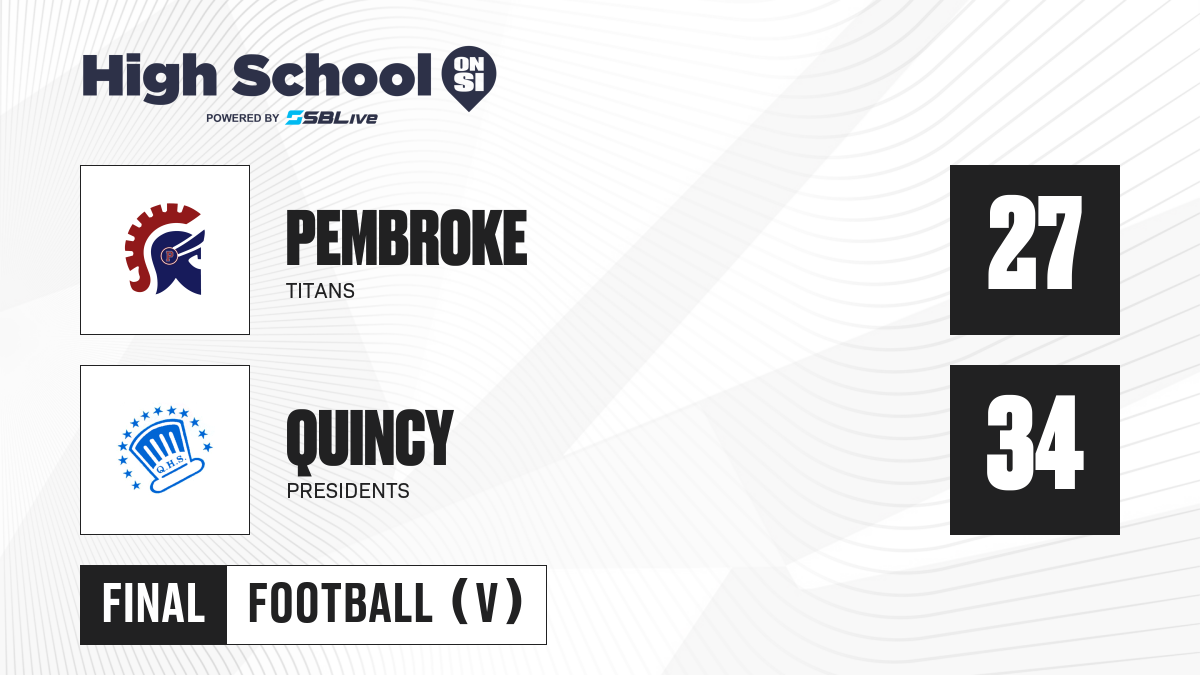 High School ON SI
POWERED BY SBLive

PEMBROKE
TITANS

27

Q.H.S.

QUINCY
PRESIDENTS

34

FINAL FOOTBALL (V)